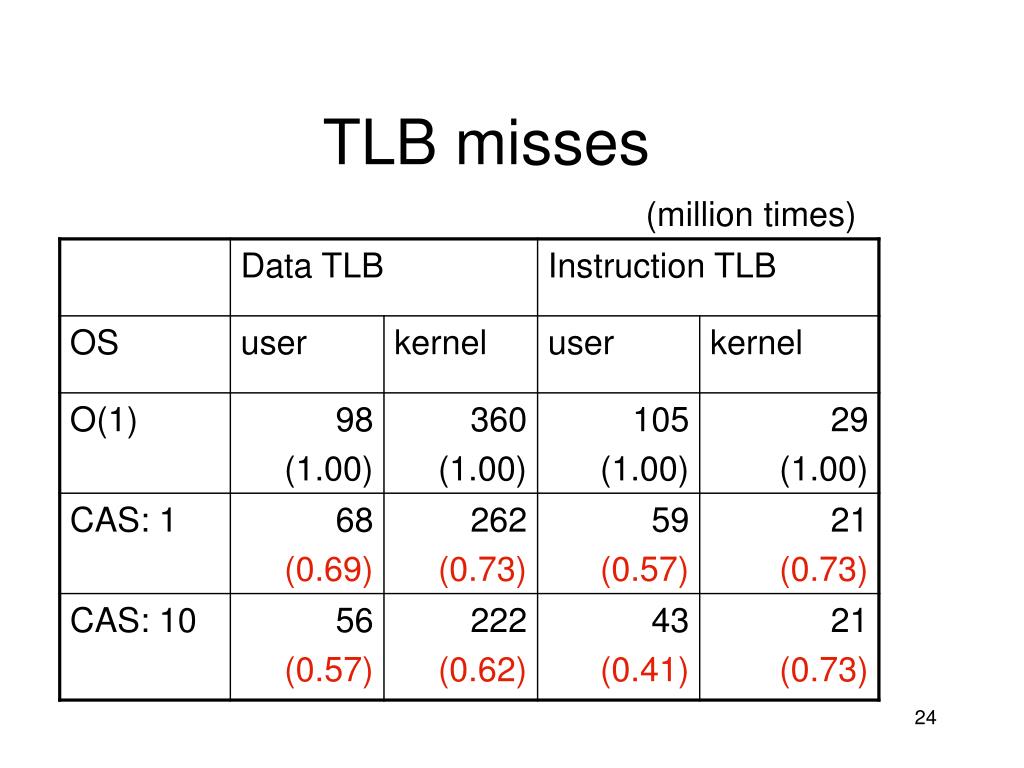 TLB misses

(million times)

| | Data TLB | | Instruction TLB | |
|---|---|---|---|---|
| OS | user | kernel | user | kernel |
| O(1) | 98 (1.00) | 360 (1.00) | 105 (1.00) | 29 (1.00) |
| CAS: 1 | 68 (0.69) | 262 (0.73) | 59 (0.57) | 21 (0.73) |
| CAS: 10 | 56 (0.57) | 222 (0.62) | 43 (0.41) | 21 (0.73) |

24